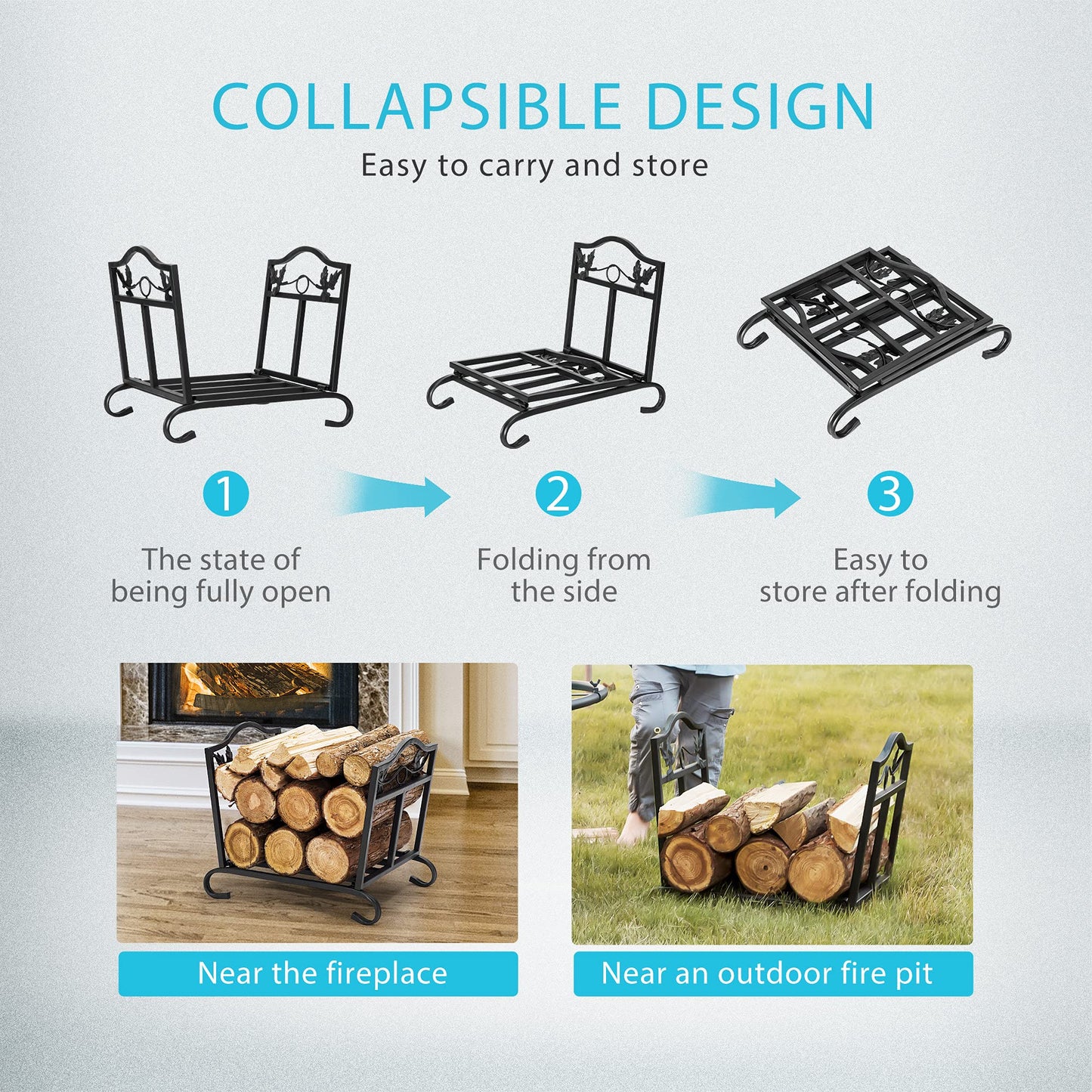 COLLAPSIBLE DESIGN

Easy to carry and store

1

The state of being fully open

2

Folding from the side

3

Easy to store after folding

Near the fireplace

Near an outdoor fire pit